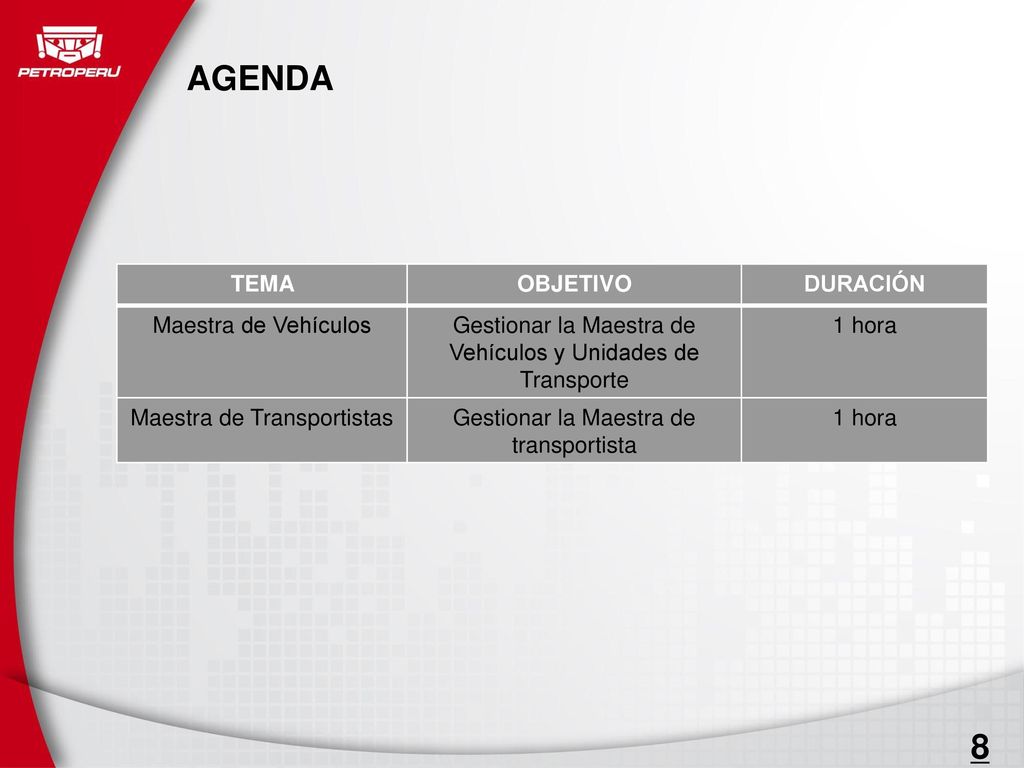 PETROPERU

AGENDA

| TEMA | OBJETIVO | DURACIÓN |
|---|---|---|
| Maestra de Vehículos | Gestionar la Maestra de Vehículos y Unidades de Transporte | 1 hora |
| Maestra de Transportistas | Gestionar la Maestra de transportista | 1 hora |

8